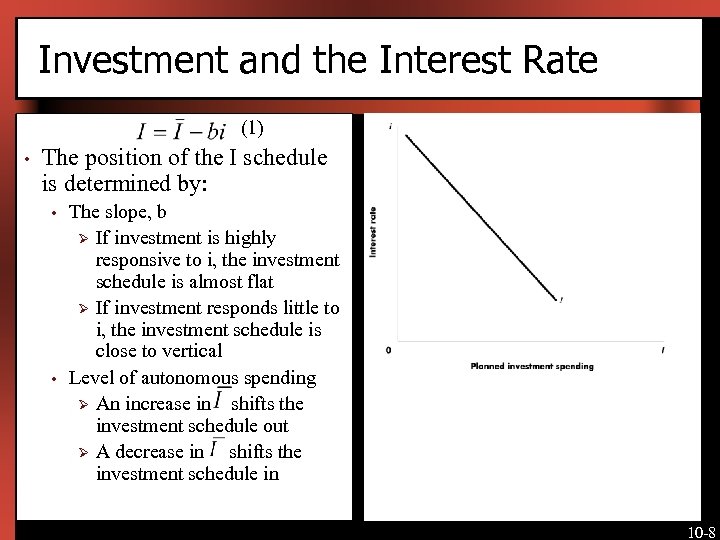 Investment and the Interest Rate

$I = \bar{I} - bi$ (1)

• The position of the I schedule is determined by:
  • The slope, b
    ➢ If investment is highly responsive to i, the investment schedule is almost flat
    ➢ If investment responds little to i, the investment schedule is close to vertical
  • Level of autonomous spending
    ➢ An increase in $\bar{I}$ shifts the investment schedule out
    ➢ A decrease in $\bar{I}$ shifts the investment schedule in

i

Interest rate

I

0

I

Planned investment spending

10-8